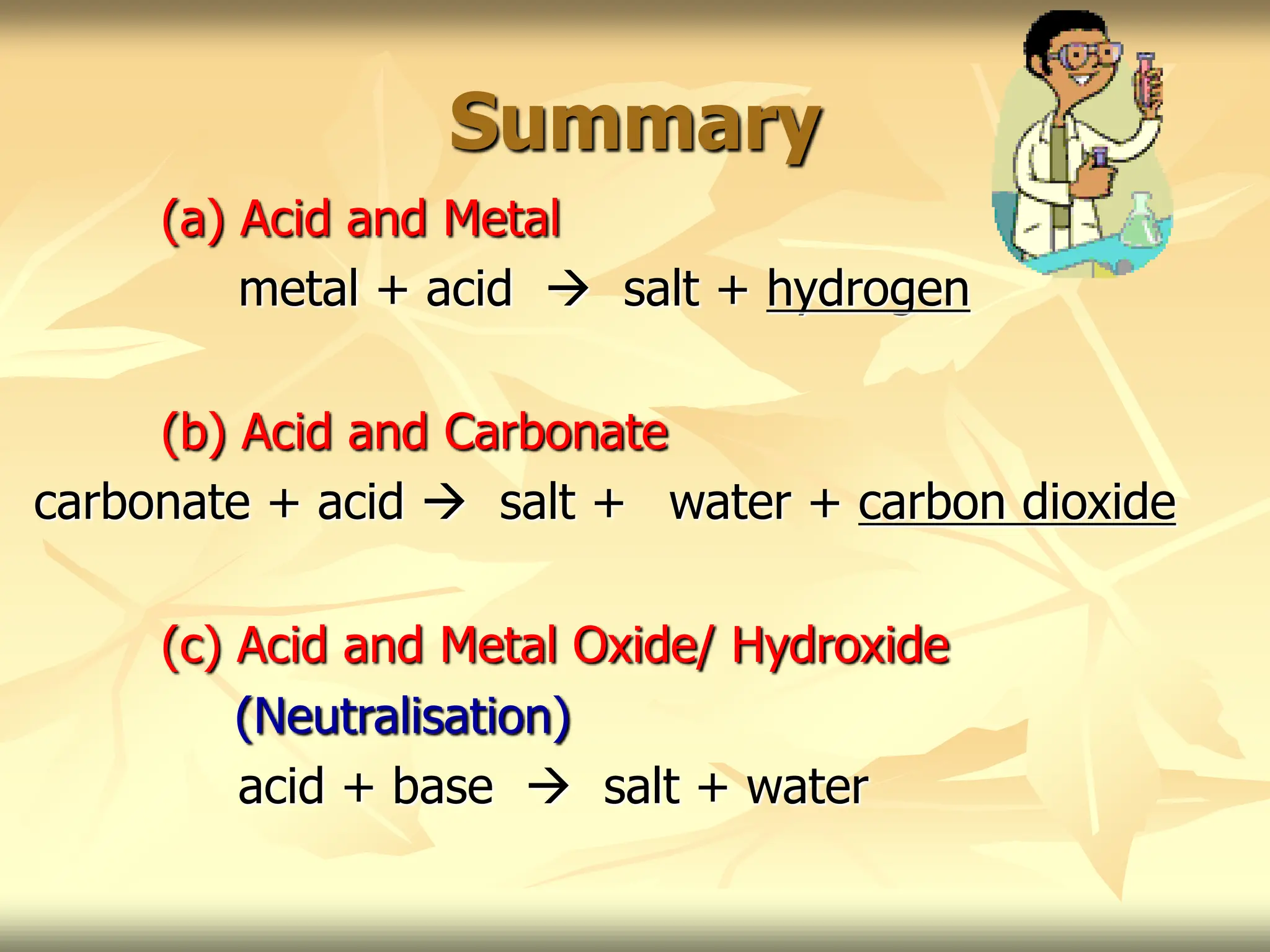 Summary

(a) Acid and Metal

metal + acid → salt + hydrogen

(b) Acid and Carbonate

carbonate + acid → salt + water + carbon dioxide

(c) Acid and Metal Oxide/ Hydroxide

(Neutralisation)

acid + base → salt + water